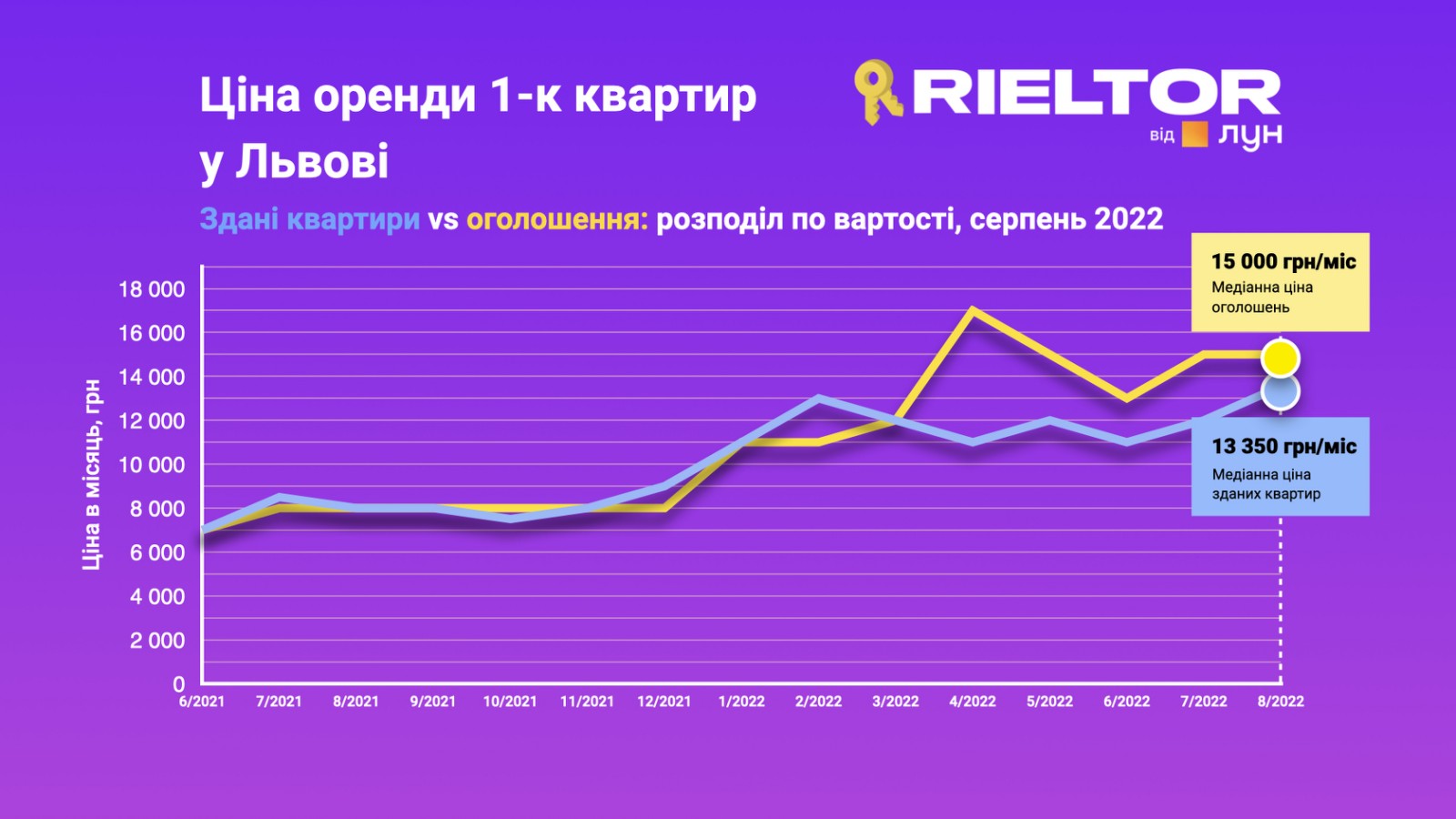 Ціна оренди 1-к квартир у Львові

RIELTOR
від ЛУН

Здані квартири vs оголошення: розподіл по вартості, серпень 2022

15 000 грн/міс
Медіанна ціна оголошень

13 350 грн/міс
Медіанна ціна зданих квартир

Ціна в місяць, грн

18 000
16 000
14 000
12 000
10 000
8 000
6 000
4 000
2 000
0

6/2021 7/2021 8/2021 9/2021 10/2021 11/2021 12/2021 1/2022 2/2022 3/2022 4/2022 5/2022 6/2022 7/2022 8/2022